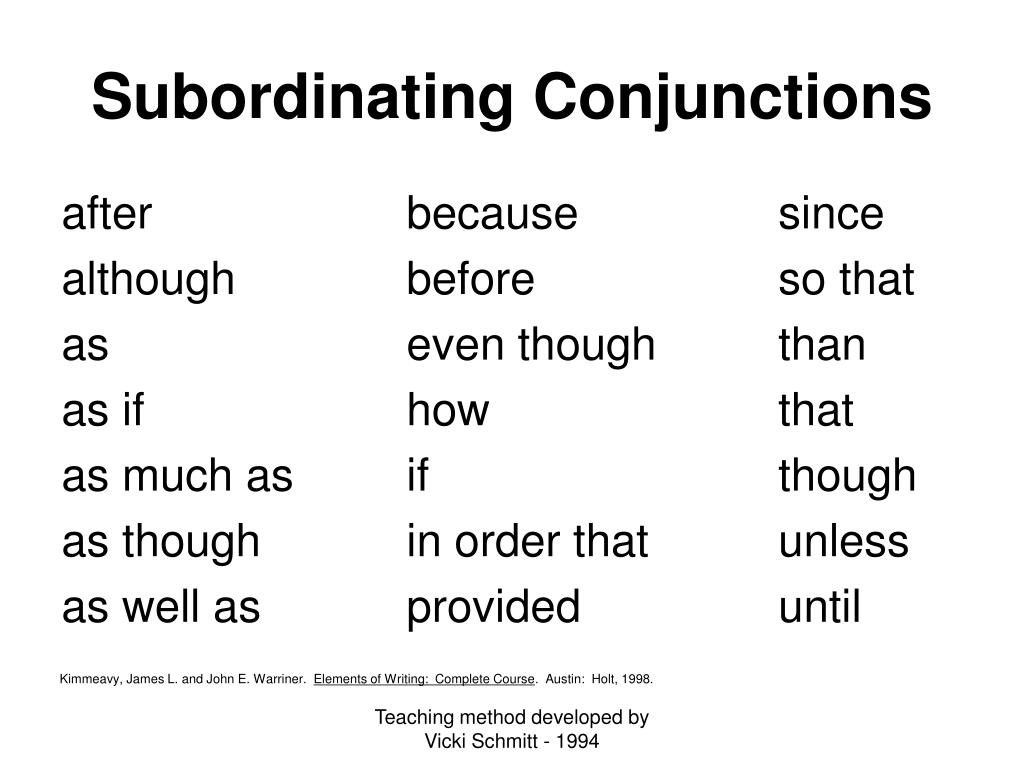 Subordinating Conjunctions

after
although
as
as if
as much as
as though
as well as

because
before
even though
how
if
in order that
provided

since
so that
than
that
though
unless
until

Kimmeavy, James L. and John E. Warriner. Elements of Writing: Complete Course. Austin: Holt, 1998.

Teaching method developed by Vicki Schmitt - 1994